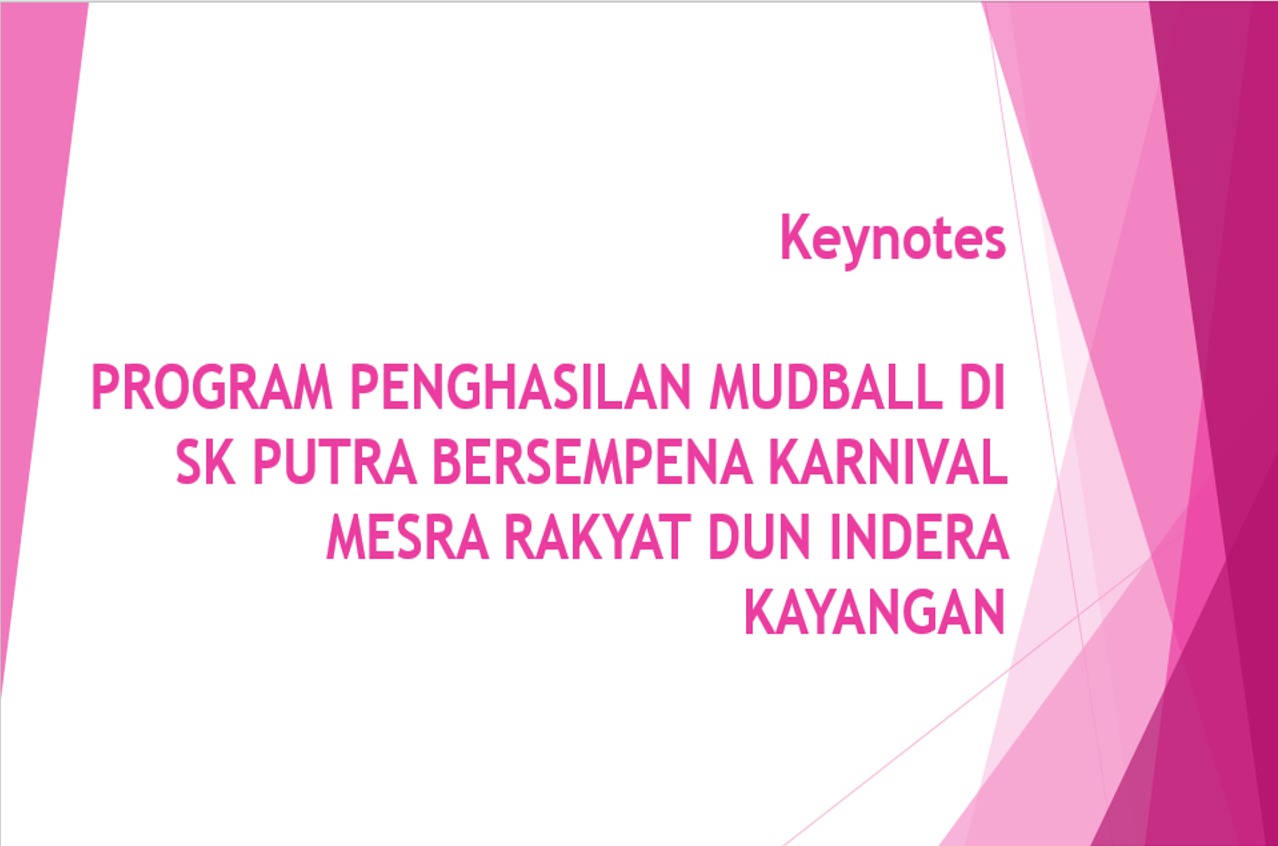 Keynotes

PROGRAM PENGHASILAN MUDBALL DI SK PUTRA BERSEMPENA KARNIVAL MESRA RAKYAT DUN INDERA KAYANGAN